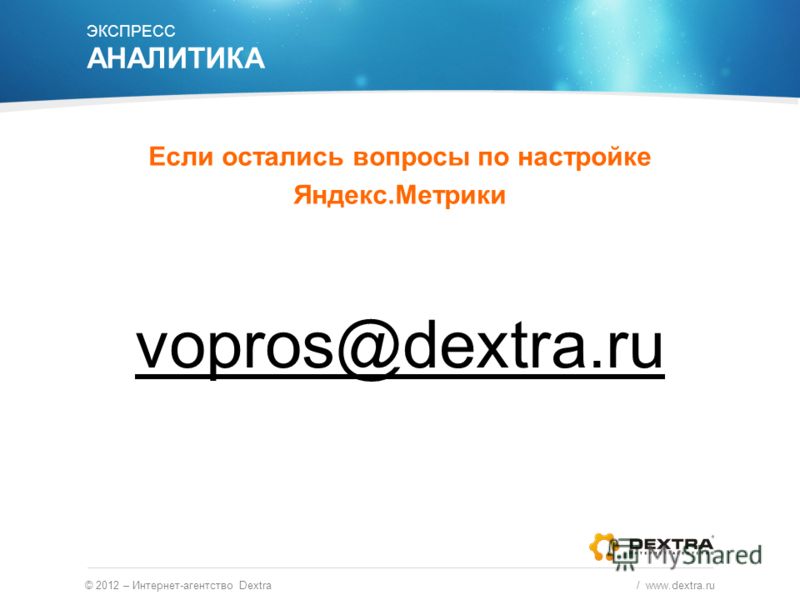 ЭКСПРЕСС
АНАЛИТИКА

Если остались вопросы по настройке Яндекс.Метрики

vopros@dextra.ru

DEXTRA

MyShared

© 2012 – Интернет-агентство Dextra / www.dextra.ru